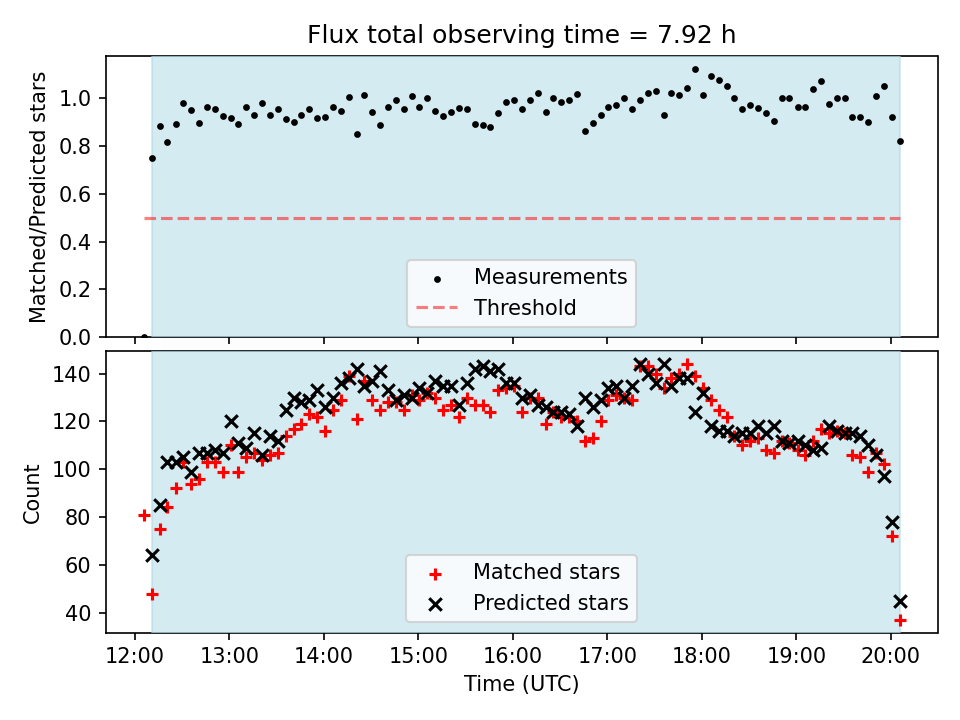 Flux total observing time = 7.92 h

Matched/Predicted stars

1.0
0.8
0.6
0.4
0.2
0.0

Measurements
Threshold

Count

140
120
100
80
60
40

Matched stars
Predicted stars

12:00 13:00 14:00 15:00 16:00 17:00 18:00 19:00 20:00

Time (UTC)